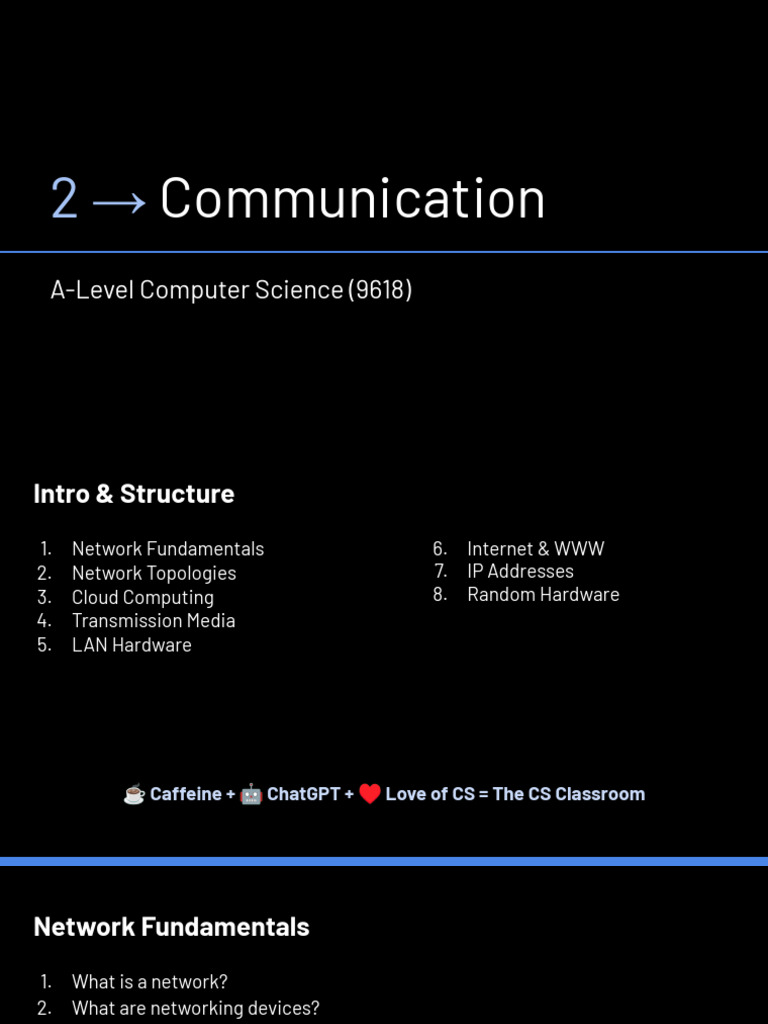 2 → Communication

A-Level Computer Science (9618)

Intro & Structure

1. Network Fundamentals
2. Network Topologies
3. Cloud Computing
4. Transmission Media
5. LAN Hardware

6. Internet & WWW
7. IP Addresses
8. Random Hardware

☕ Caffeine + 🤖 ChatGPT + ❤️ Love of CS = The CS Classroom

Network Fundamentals

1. What is a network?
2. What are networking devices?